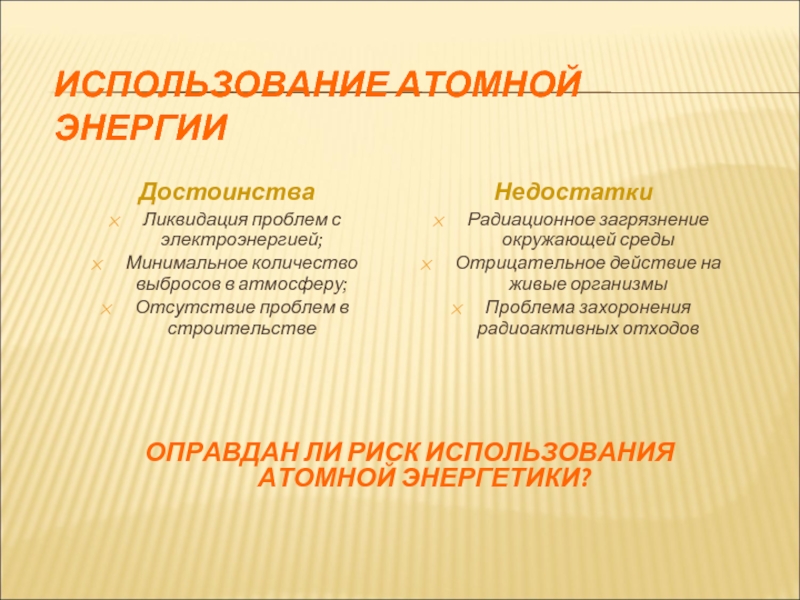 ИСПОЛЬЗОВАНИЕ АТОМНОЙ ЭНЕРГИИ

Достоинства

Ликвидация проблем с электроэнергией;

Минимальное количество выбросов в атмосферу;

Отсутствие проблем в строительстве

Недостатки

Радиационное загрязнение окружающей среды

Отрицательное действие на живые организмы

Проблема захоронения радиоактивных отходов

ОПРАВДАН ЛИ РИСК ИСПОЛЬЗОВАНИЯ АТОМНОЙ ЭНЕРГЕТИКИ?